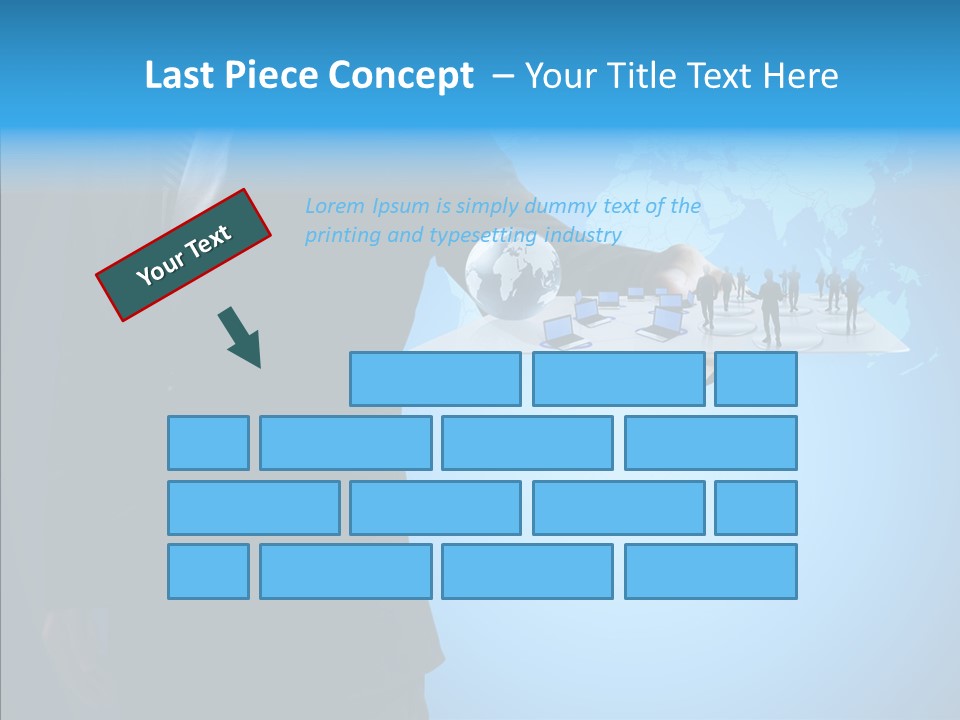 Last Piece Concept – Your Title Text Here

Your Text

Lorem Ipsum is simply dummy text of the printing and typesetting industry